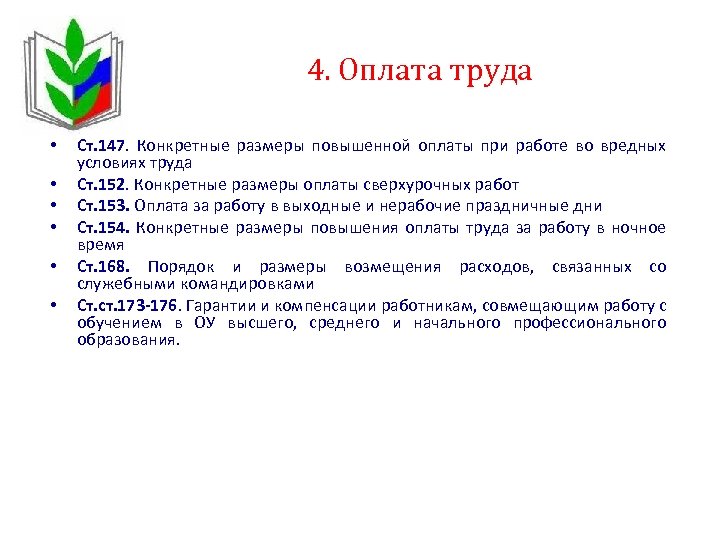 4. Оплата труда

• Ст.147. Конкретные размеры повышенной оплаты при работе во вредных условиях труда
• Ст.152. Конкретные размеры оплаты сверхурочных работ
• Ст.153. Оплата за работу в выходные и нерабочие праздничные дни
• Ст.154. Конкретные размеры повышения оплаты труда за работу в ночное время
• Ст.168. Порядок и размеры возмещения расходов, связанных со служебными командировками
• Ст.ст.173-176. Гарантии и компенсации работникам, совмещающим работу с обучением в ОУ высшего, среднего и начального профессионального образования.